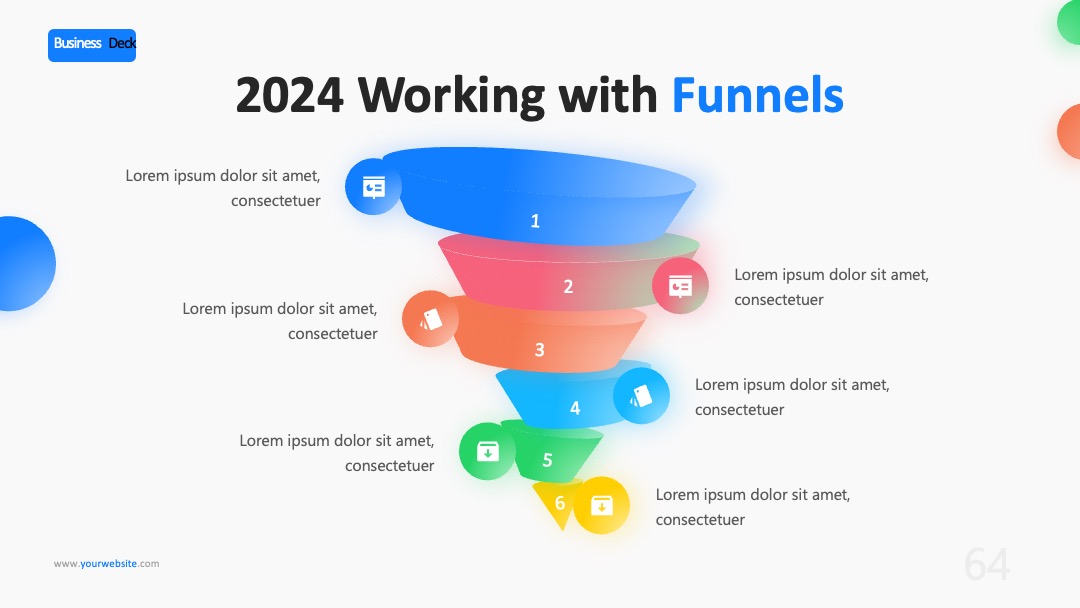 Business Deck

2024 Working with Funnels

Lorem ipsum dolor sit amet, consectetuer

1

2

Lorem ipsum dolor sit amet, consectetuer

Lorem ipsum dolor sit amet, consectetuer

3

4

Lorem ipsum dolor sit amet, consectetuer

Lorem ipsum dolor sit amet, consectetuer

5

6

Lorem ipsum dolor sit amet, consectetuer

www.yourwebsite.com

64